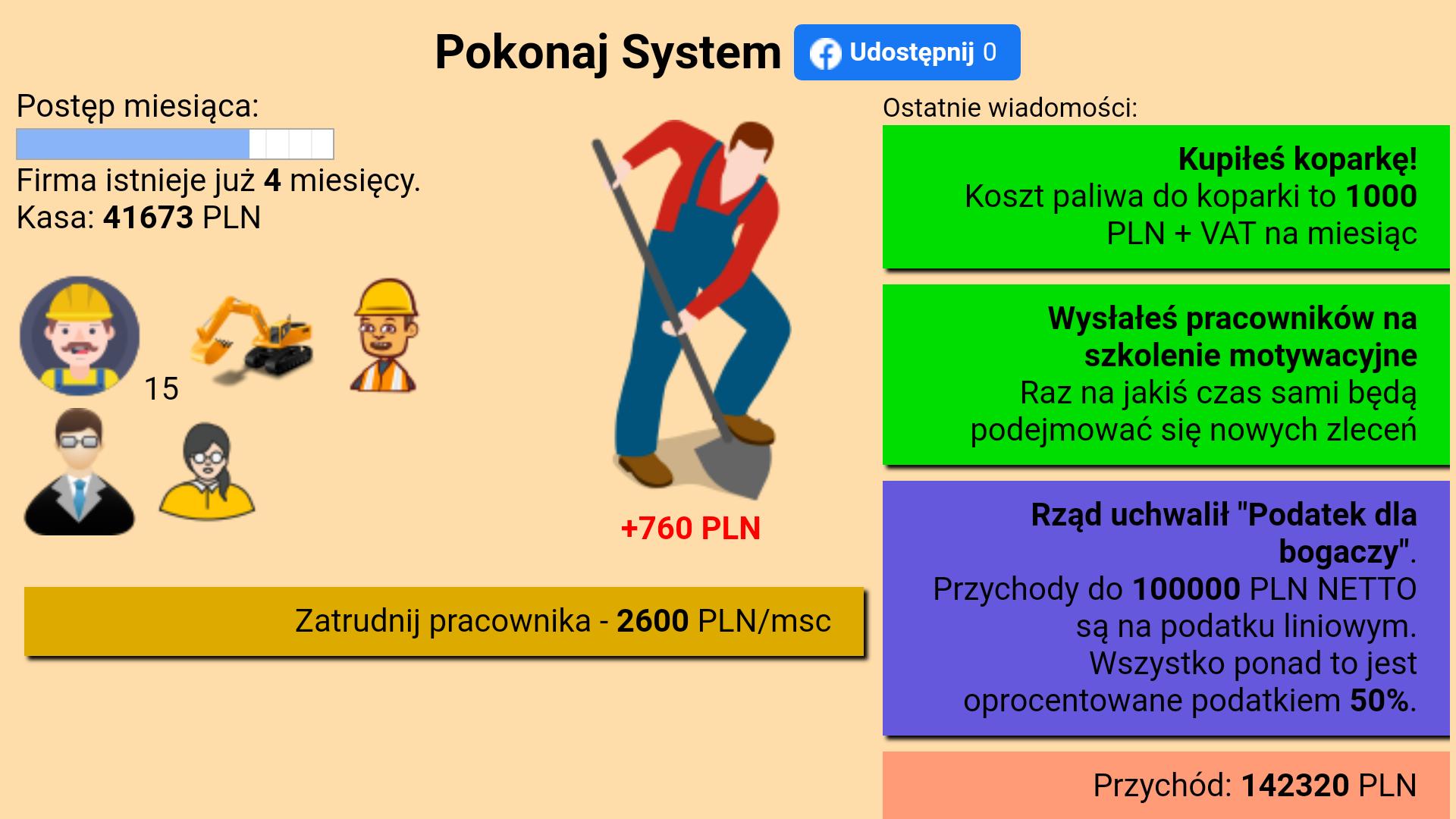 Pokonaj System Udostępnij 0

Postęp miesiąca:

Firma istnieje już 4 miesięcy.
Kasa: 41673 PLN

15

+760 PLN

Zatrudnij pracownika - 2600 PLN/msc

Ostatnie wiadomości:

Kupiłeś koparkę!
Koszt paliwa do koparki to 1000 PLN + VAT na miesiąc

Wysłałeś pracowników na szkolenie motywacyjne
Raz na jakiś czas sami będą podejmować się nowych zleceń

Rząd uchwalił "Podatek dla bogaczy".
Przychody do 100000 PLN NETTO są na podatku liniowym. Wszystko ponad to jest oprocentowane podatkiem 50%.

Przychód: 142320 PLN